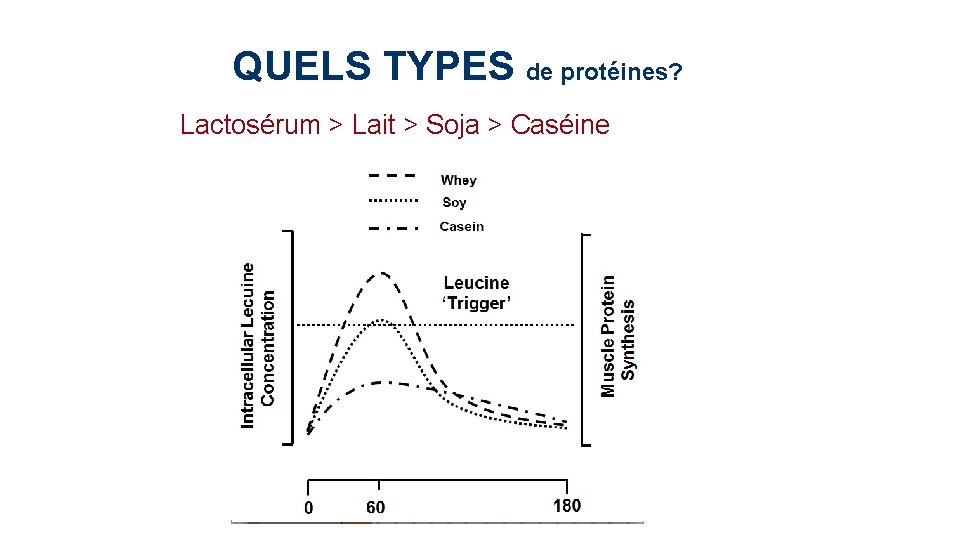 QUELS TYPES de protéines?

Lactosérum > Lait > Soja > Caséine

Whey
Soy
Casein

Intracellular Lecuine Concentration

Leucine 'Trigger'

Muscle Protein Synthesis

0
60
180